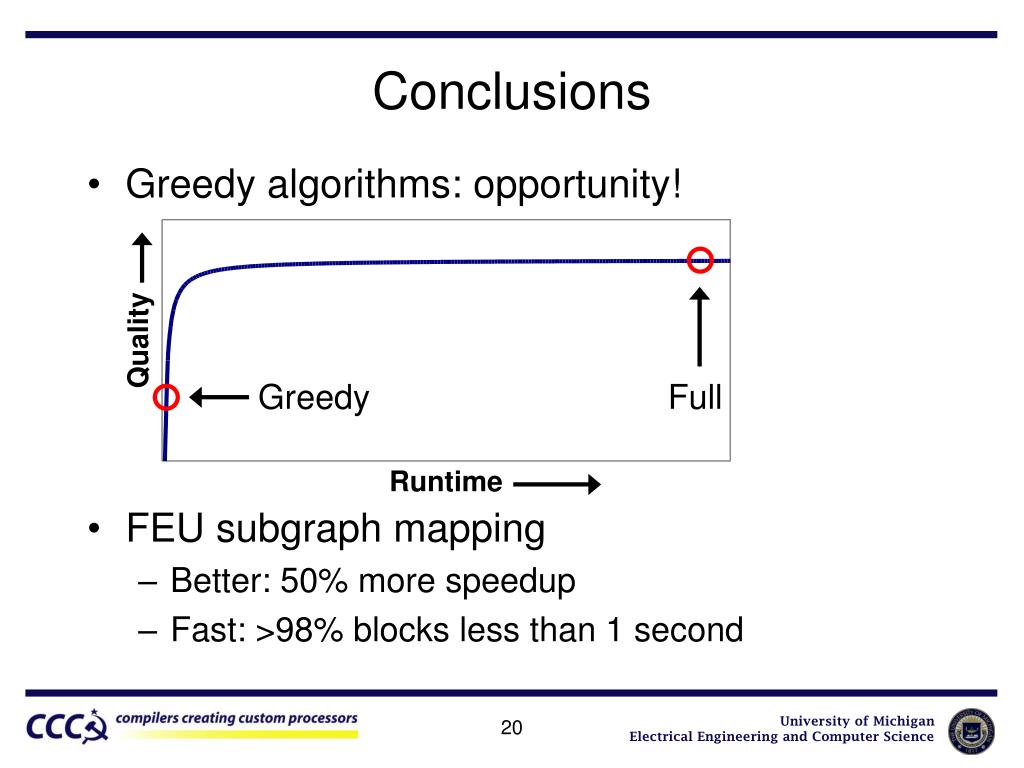 Conclusions

• Greedy algorithms: opportunity!

Quality

Greedy

Full

Runtime

• FEU subgraph mapping
– Better: 50% more speedup
– Fast: >98% blocks less than 1 second

CCC compilers creating custom processors

20

University of Michigan
Electrical Engineering and Computer Science